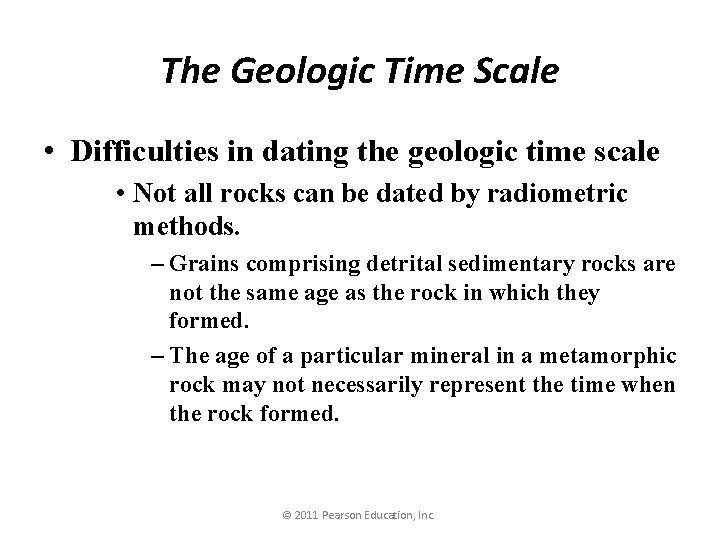 The Geologic Time Scale

• Difficulties in dating the geologic time scale

• Not all rocks can be dated by radiometric methods.

– Grains comprising detrital sedimentary rocks are not the same age as the rock in which they formed.

– The age of a particular mineral in a metamorphic rock may not necessarily represent the time when the rock formed.

© 2011 Pearson Education, Inc.